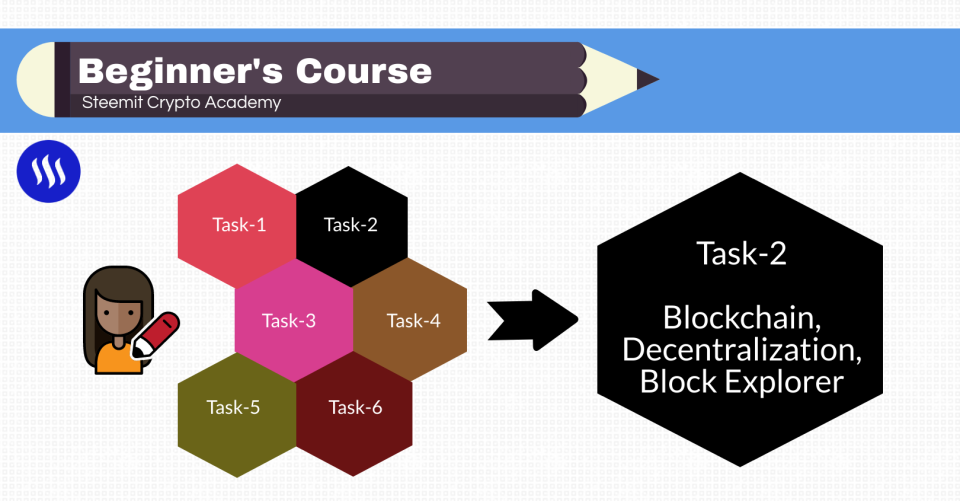 Beginner's Course
Steemit Crypto Academy

Task-1
Task-2
Task-3
Task-4
Task-5
Task-6

Task-2

Blockchain, Decentralization, Block Explorer